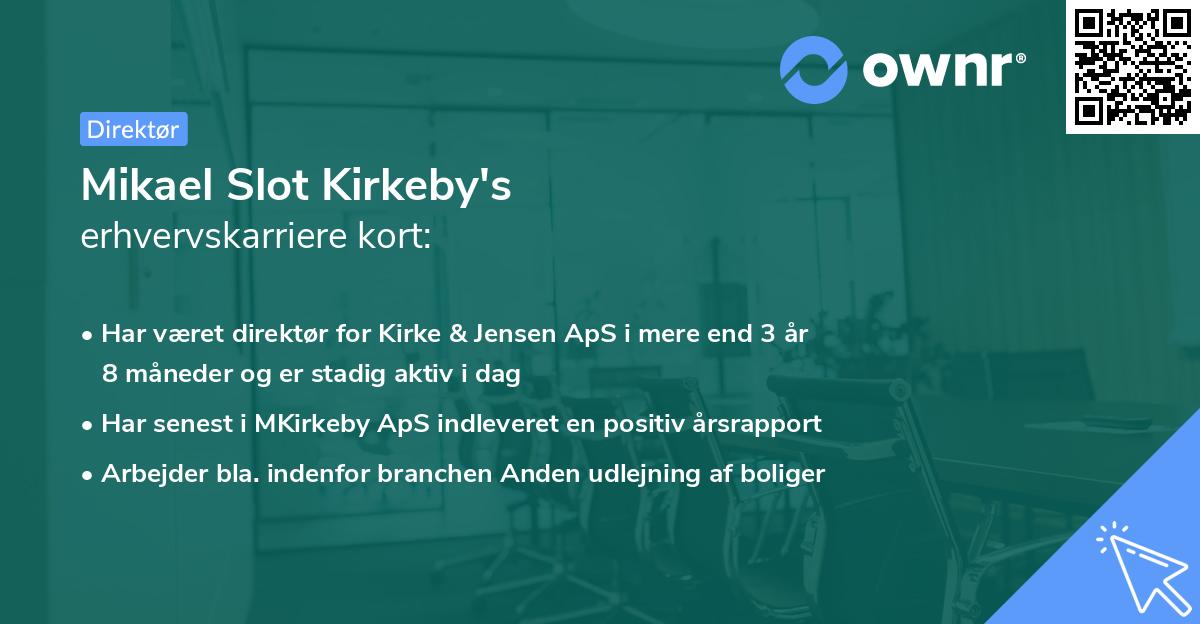 ownr®

Direktør

Mikael Slot Kirkeby's
erhvervskarriere kort:

• Har været direktør for Kirke & Jensen ApS i mere end 3 år 8 måneder og er stadig aktiv i dag
• Har senest i MKirkeby ApS indleveret en positiv årsrapport
• Arbejder bla. indenfor branchen Anden udlejning af boliger